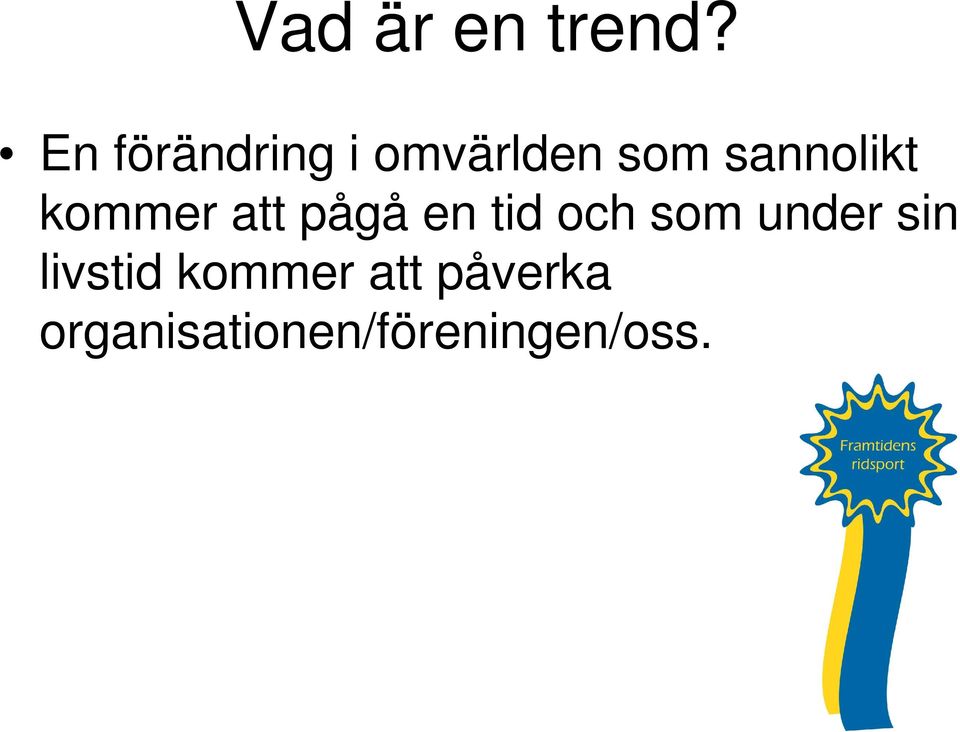 Vad är en trend?

• En förändring i omvärlden som sannolikt kommer att pågå en tid och som under sin livstid kommer att påverka organisationen/föreningen/oss.

Framtidens ridsport